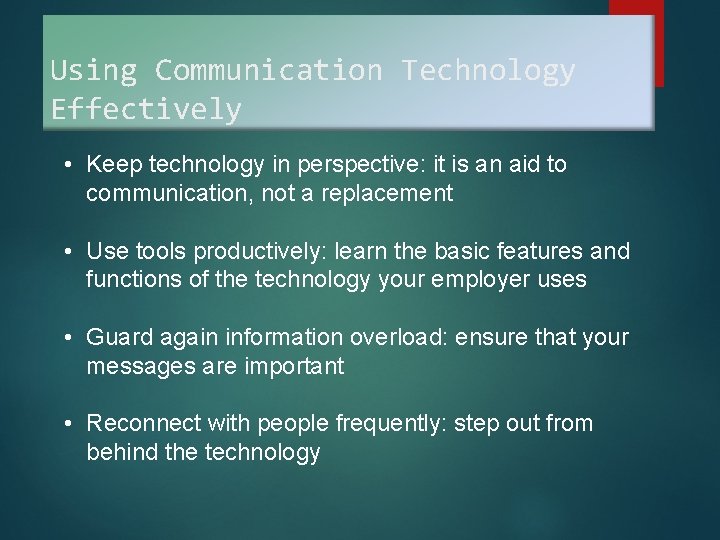 Using Communication Technology Effectively

• Keep technology in perspective: it is an aid to communication, not a replacement

• Use tools productively: learn the basic features and functions of the technology your employer uses

• Guard again information overload: ensure that your messages are important

• Reconnect with people frequently: step out from behind the technology